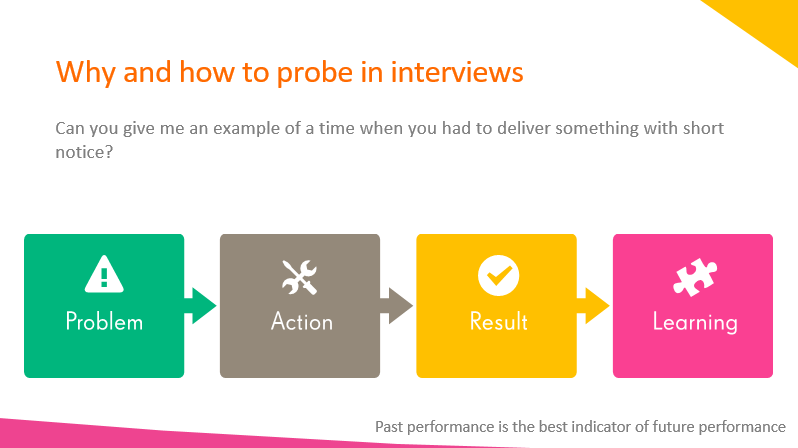 Why and how to probe in interviews

Can you give me an example of a time when you had to deliver something with short notice?

Problem

Action

Result

Learning

Past performance is the best indicator of future performance